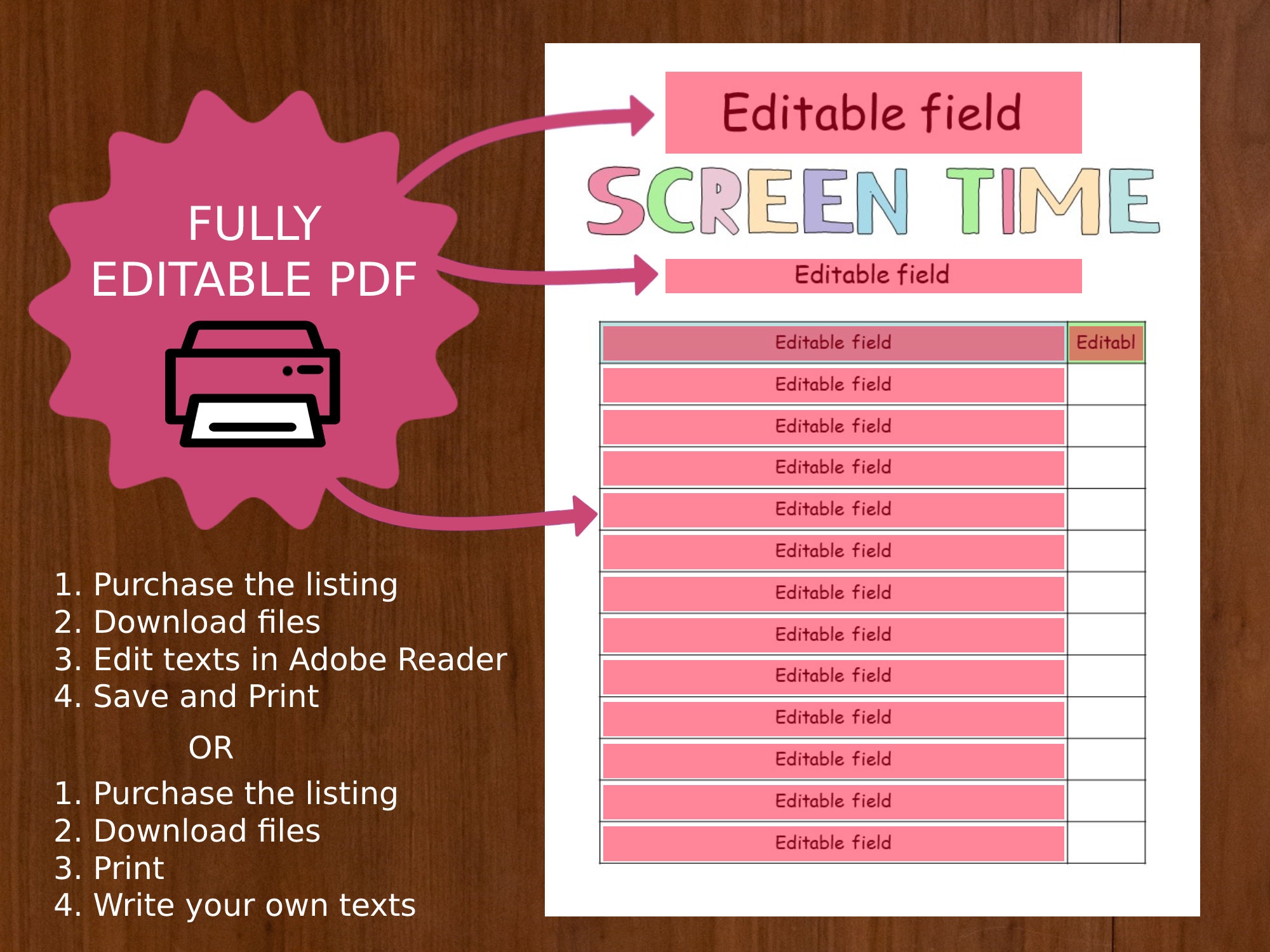 FULLY
EDITABLE PDF

1. Purchase the listing
2. Download files
3. Edit texts in Adobe Reader
4. Save and Print

OR

1. Purchase the listing
2. Download files
3. Print
4. Write your own texts

Editable field

SCREEN TIME

Editable field

| Editable field | Editabl |
|---|---|
| Editable field | |
| Editable field | |
| Editable field | |
| Editable field | |
| Editable field | |
| Editable field | |
| Editable field | |
| Editable field | |
| Editable field | |
| Editable field | |
| Editable field | |
| Editable field | |